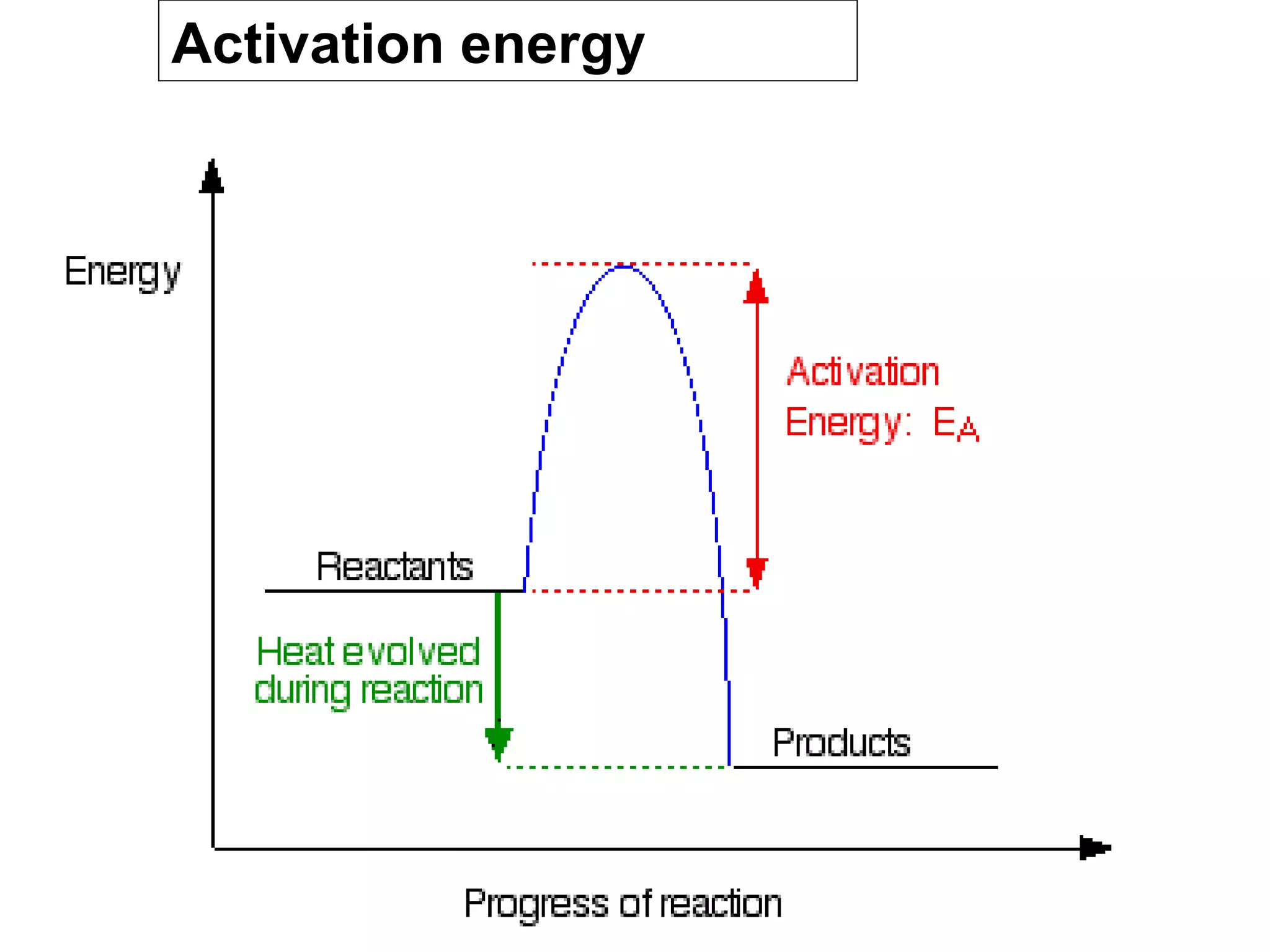 Activation energy

Energy

Activation Energy: $E_A$

Reactants

Heat evolved during reaction

Products

Progress of reaction